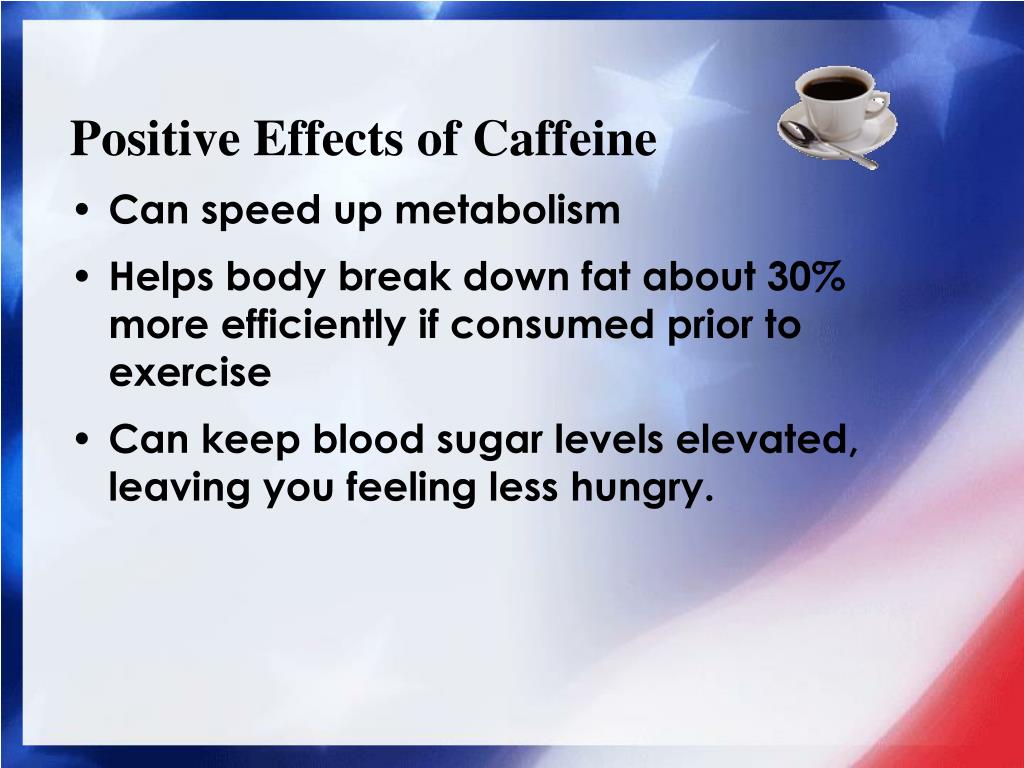 Positive Effects of Caffeine

• Can speed up metabolism
• Helps body break down fat about 30% more efficiently if consumed prior to exercise
• Can keep blood sugar levels elevated, leaving you feeling less hungry.